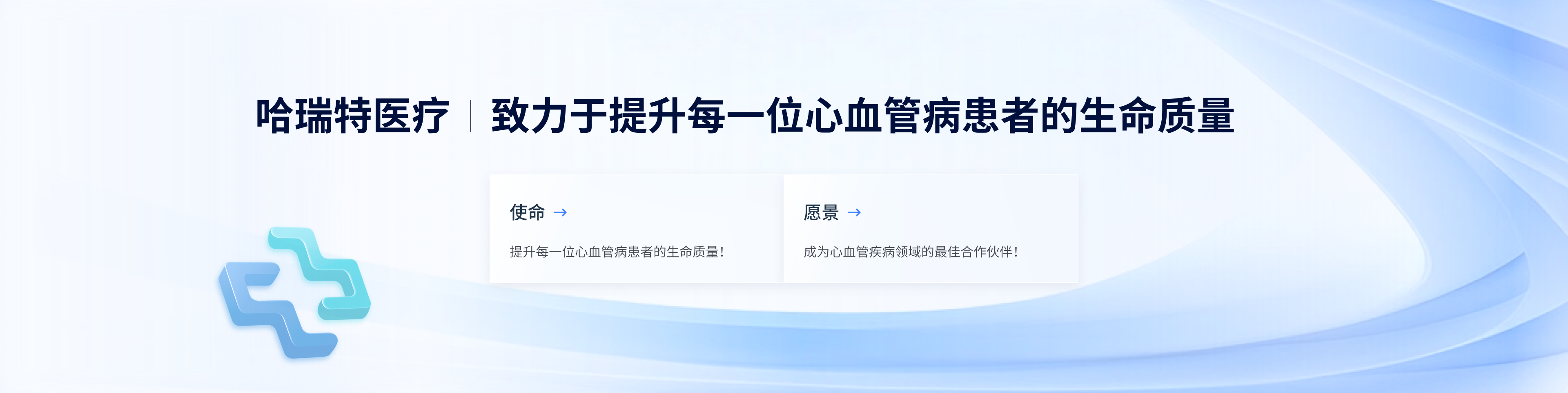 哈瑞特医疗 | 致力于提升每一位心血管病患者的生命质量

使命 →

提升每一位心血管病患者的生命质量！

愿景 →

成为心血管疾病领域的最佳合作伙伴！